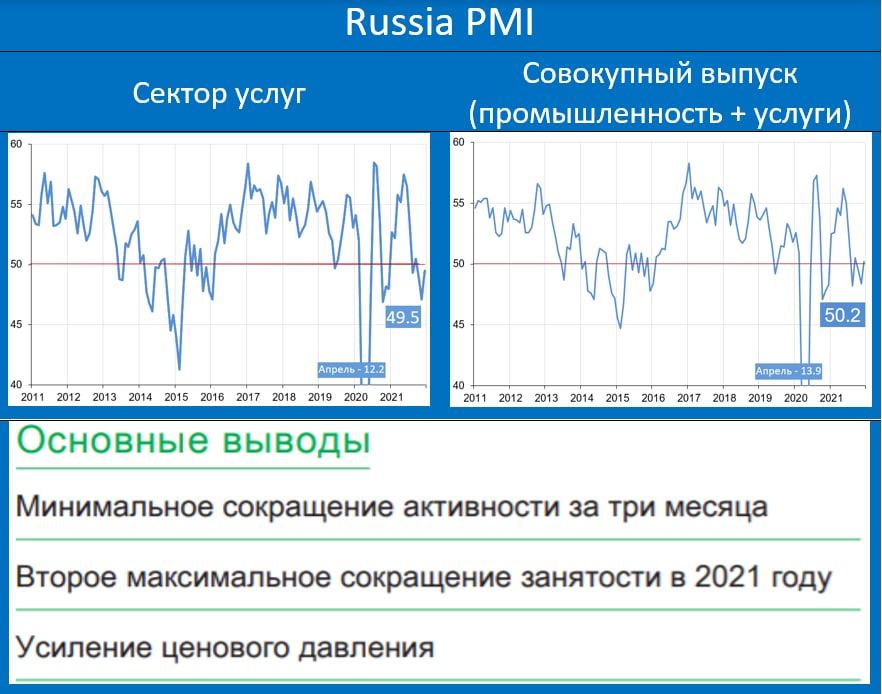 Russia PMI

Сектор услуг

60
55
50
45
40
49.5
Апрель - 12.2
2011 2012 2013 2014 2015 2016 2017 2018 2019 2020 2021

Совокупный выпуск (промышленность + услуги)

60
55
50
45
40
50.2
Апрель - 13.9
2011 2012 2013 2014 2015 2016 2017 2018 2019 2020 2021

Основные выводы

Минимальное сокращение активности за три месяца

Второе максимальное сокращение занятости в 2021 году

Усиление ценового давления